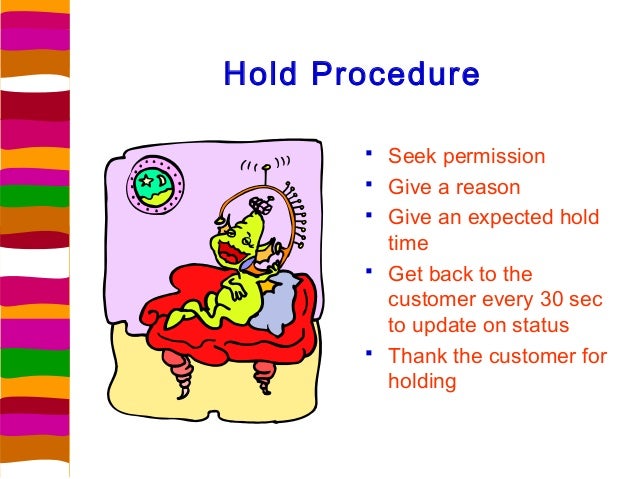 Hold Procedure

- Seek permission
- Give a reason
- Give an expected hold time
- Get back to the customer every 30 sec to update on status
- Thank the customer for holding